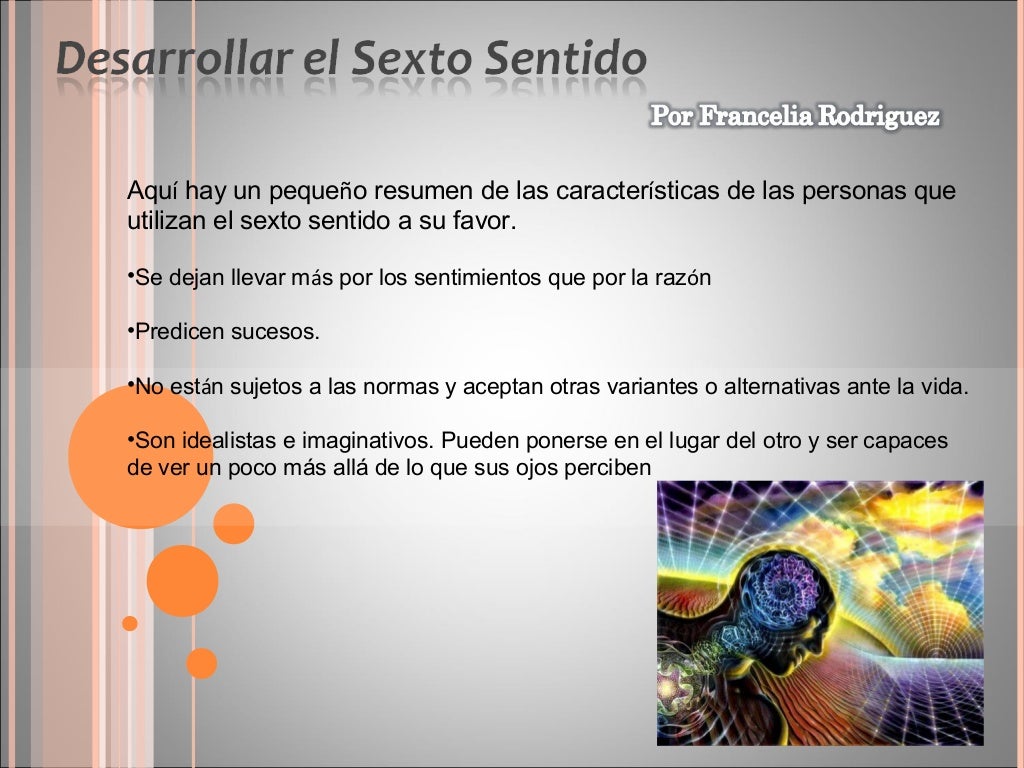 Desarrollar el Sexto Sentido

Por Francelia Rodriguez

Aquí hay un pequeño resumen de las características de las personas que utilizan el sexto sentido a su favor.

•Se dejan llevar más por los sentimientos que por la razón

•Predicen sucesos.

•No están sujetos a las normas y aceptan otras variantes o alternativas ante la vida.

•Son idealistas e imaginativos. Pueden ponerse en el lugar del otro y ser capaces de ver un poco más allá de lo que sus ojos perciben